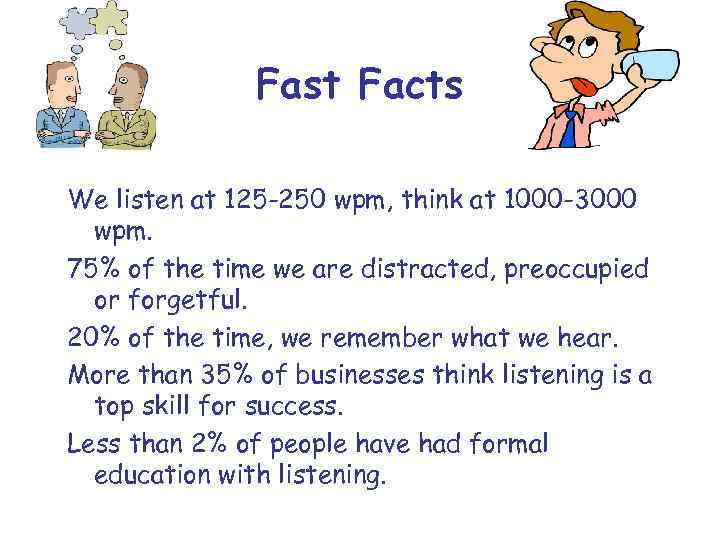 Fast Facts

We listen at 125-250 wpm, think at 1000-3000 wpm.

75% of the time we are distracted, preoccupied or forgetful.

20% of the time, we remember what we hear.

More than 35% of businesses think listening is a top skill for success.

Less than 2% of people have had formal education with listening.